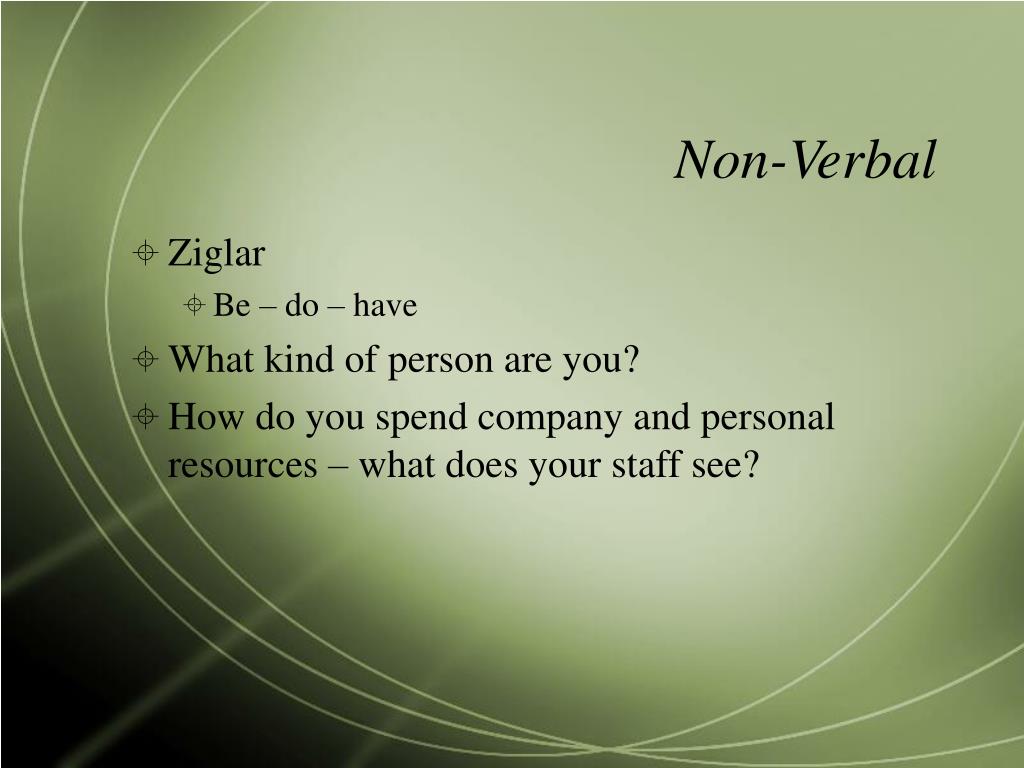 Non-Verbal

Ziglar

Be – do – have

What kind of person are you?

How do you spend company and personal resources – what does your staff see?